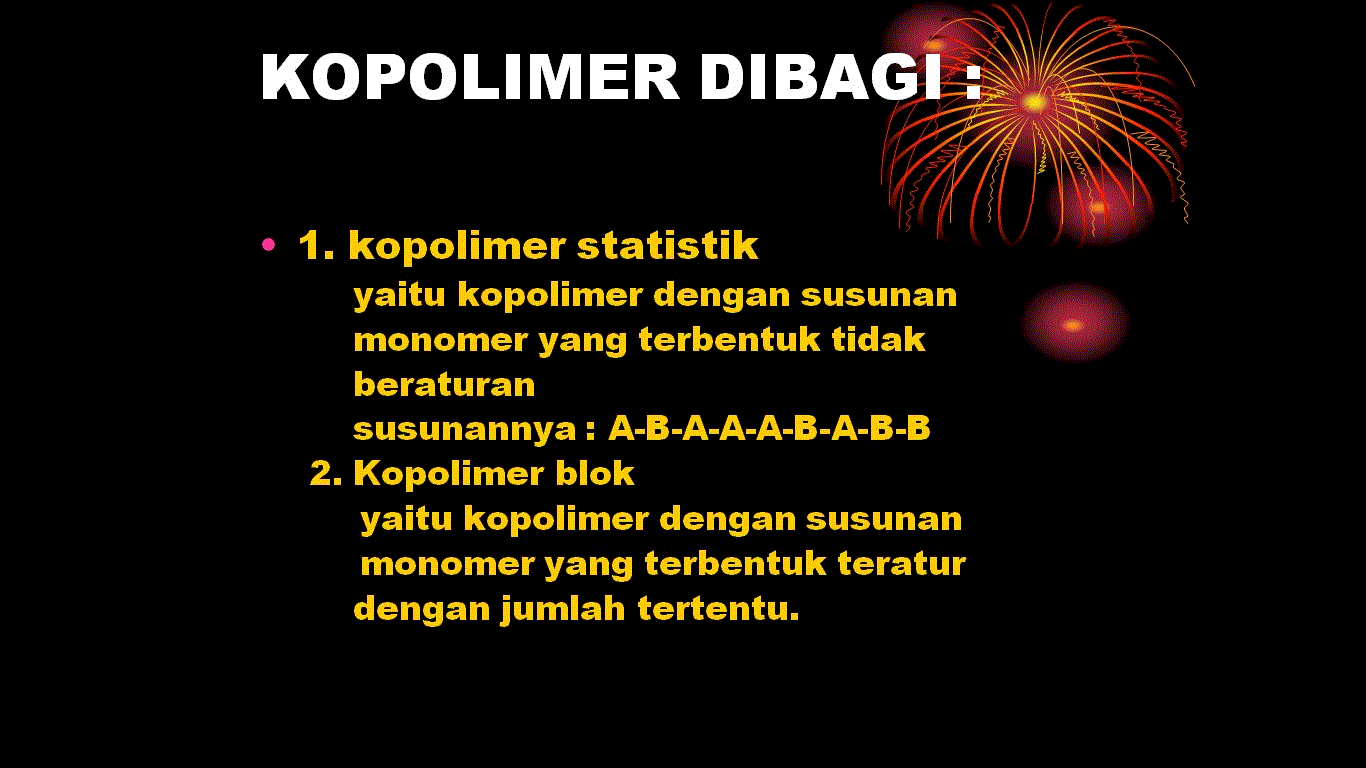 KOPOLIMER DIBAGI :

• 1. kopolimer statistik
yaitu kopolimer dengan susunan monomer yang terbentuk tidak beraturan
susunannya : A-B-A-A-A-B-A-B-B
2. Kopolimer blok
yaitu kopolimer dengan susunan monomer yang terbentuk teratur dengan jumlah tertentu.